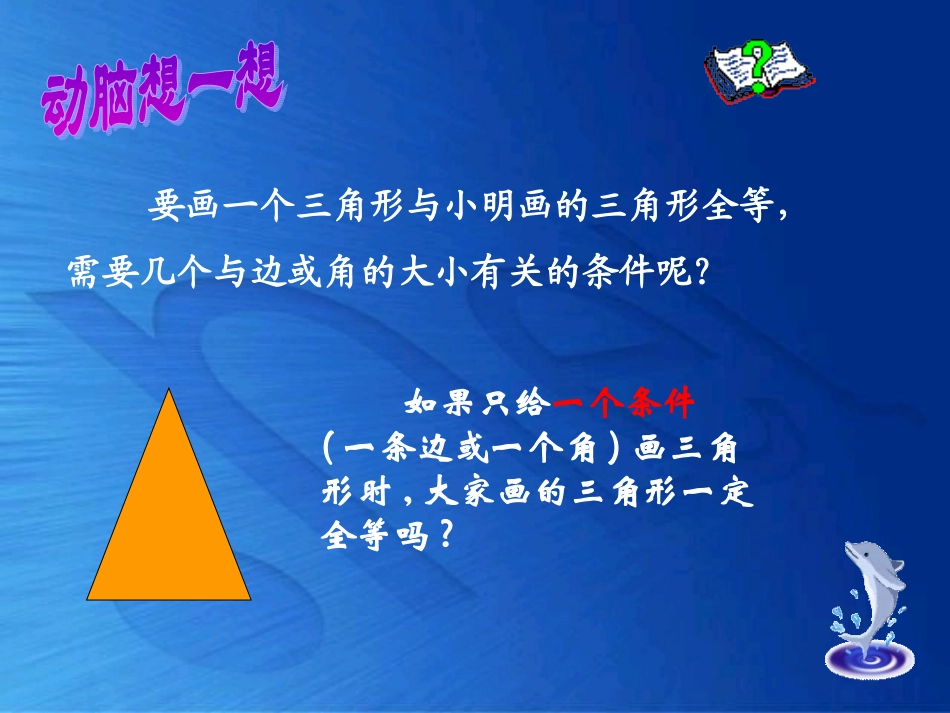 动脑想一想

要画一个三角形与小明画的三角形全等，需要几个与边或角的大小有关的条件呢？

如果只给一个条件（一条边或一个角）画三角形时，大家画的三角形一定全等吗？